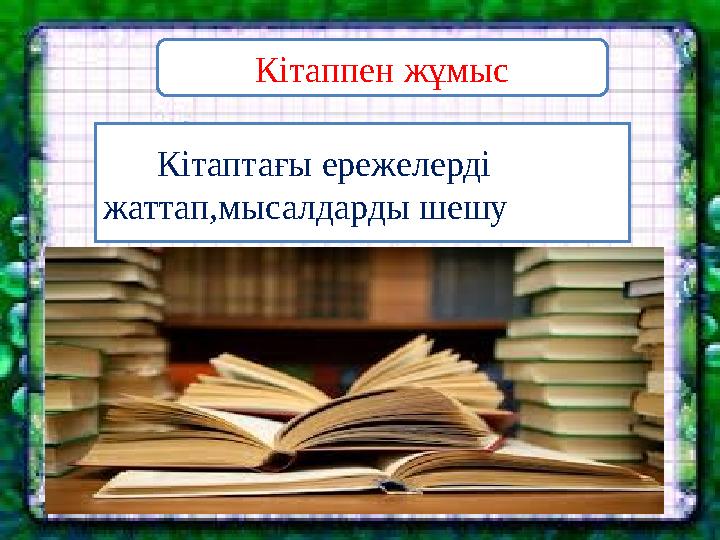 Кітаппен жұмыс

Кітаптағы ережелерді жаттап,мысалдарды шешу